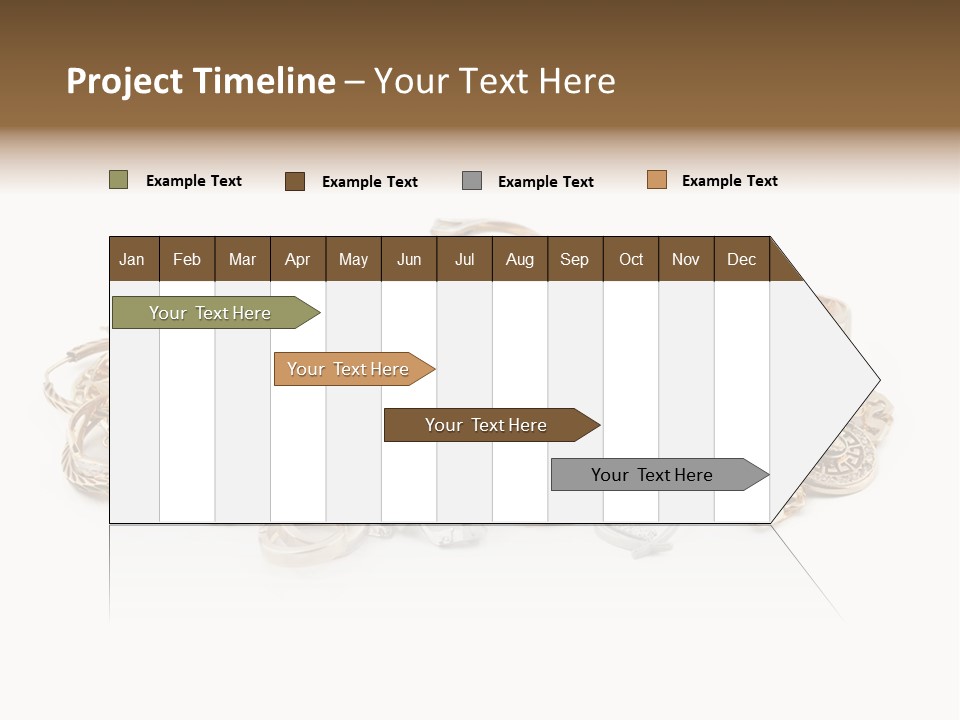 Project Timeline – Your Text Here

Example Text
Example Text
Example Text
Example Text

| Jan | Feb | Mar | Apr | May | Jun | Jul | Aug | Sep | Oct | Nov | Dec |
|---|---|---|---|---|---|---|---|---|---|---|---|

Your Text Here

Your Text Here

Your Text Here

Your Text Here